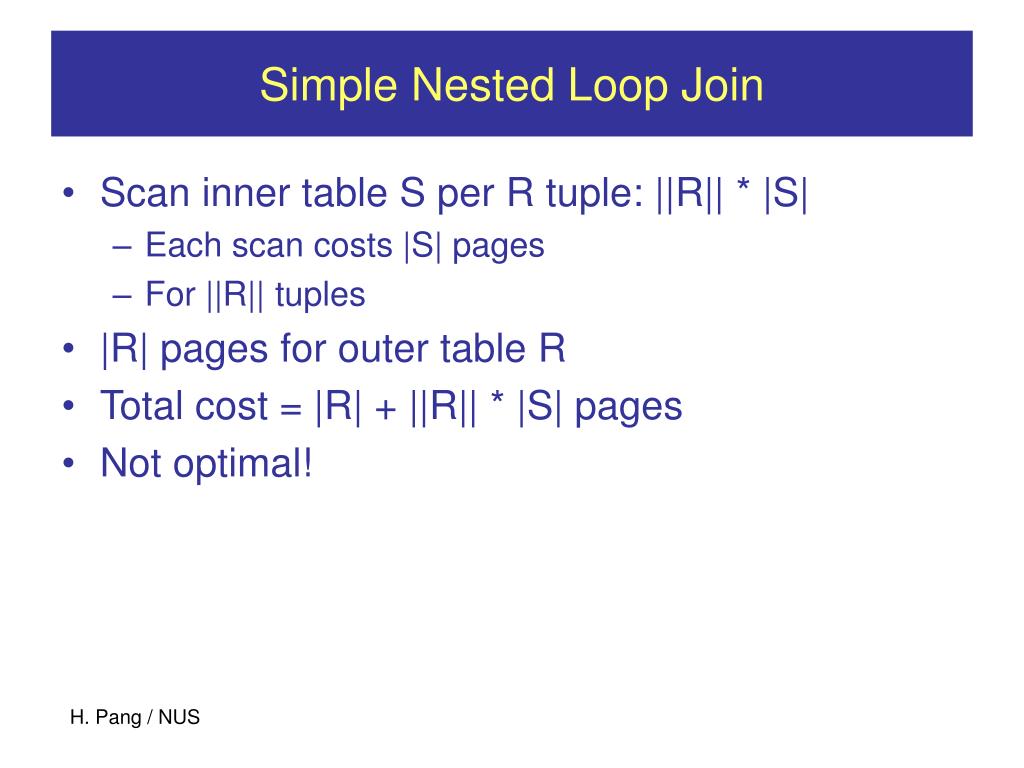 Simple Nested Loop Join

• Scan inner table S per R tuple: ||R|| * |S|
  – Each scan costs |S| pages
  – For ||R|| tuples
• |R| pages for outer table R
• Total cost = |R| + ||R|| * |S| pages
• Not optimal!

H. Pang / NUS